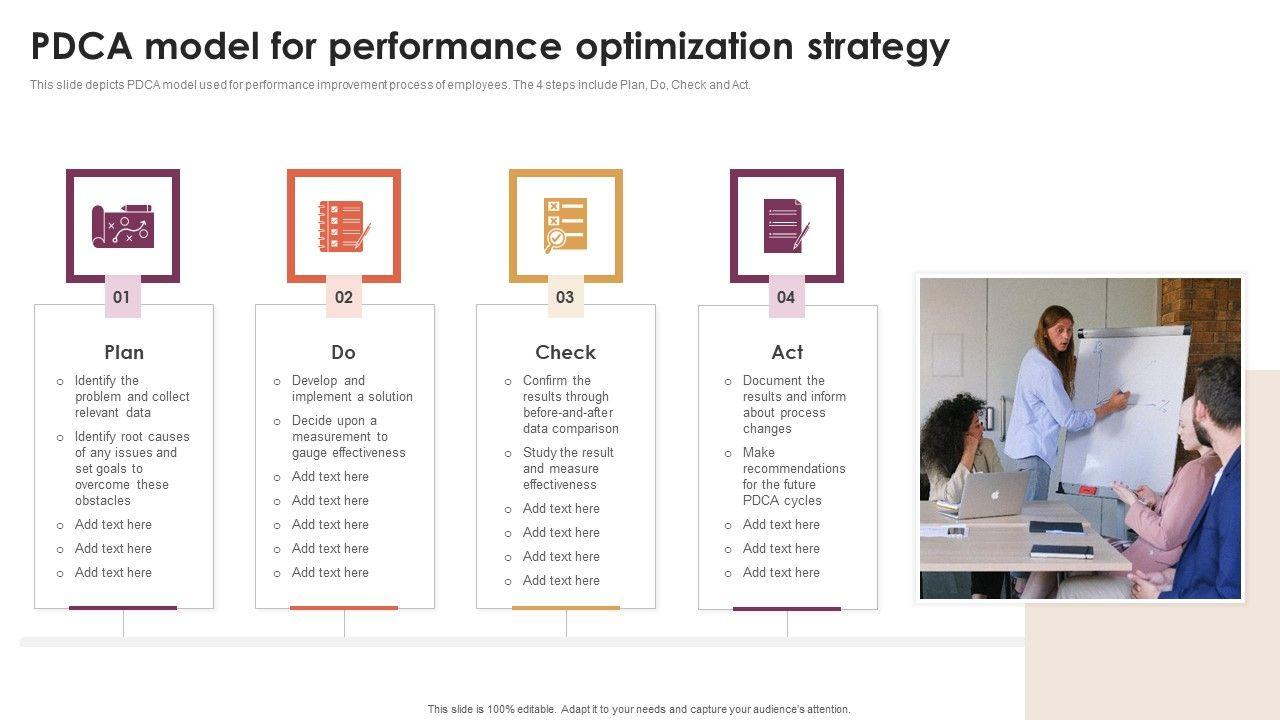 PDCA model for performance optimization strategy

This slide depicts PDCA model used for performance improvement process of employees. The 4 steps include Plan, Do, Check and Act.

01

Plan

- Identify the problem and collect relevant data
- Identify root causes of any issues and set goals to overcome these obstacles
- Add text here
- Add text here
- Add text here

02

Do

- Develop and implement a solution
- Decide upon a measurement to gauge effectiveness
- Add text here
- Add text here
- Add text here
- Add text here
- Add text here

03

Check

- Confirm the results through before-and-after data comparison
- Study the result and measure effectiveness
- Add text here
- Add text here
- Add text here
- Add text here

04

Act

- Document the results and inform about process changes
- Make recommendations for the future PDCA cycles
- Add text here
- Add text here
- Add text here

This slide is 100% editable. Adapt it to your needs and capture your audience's attention.